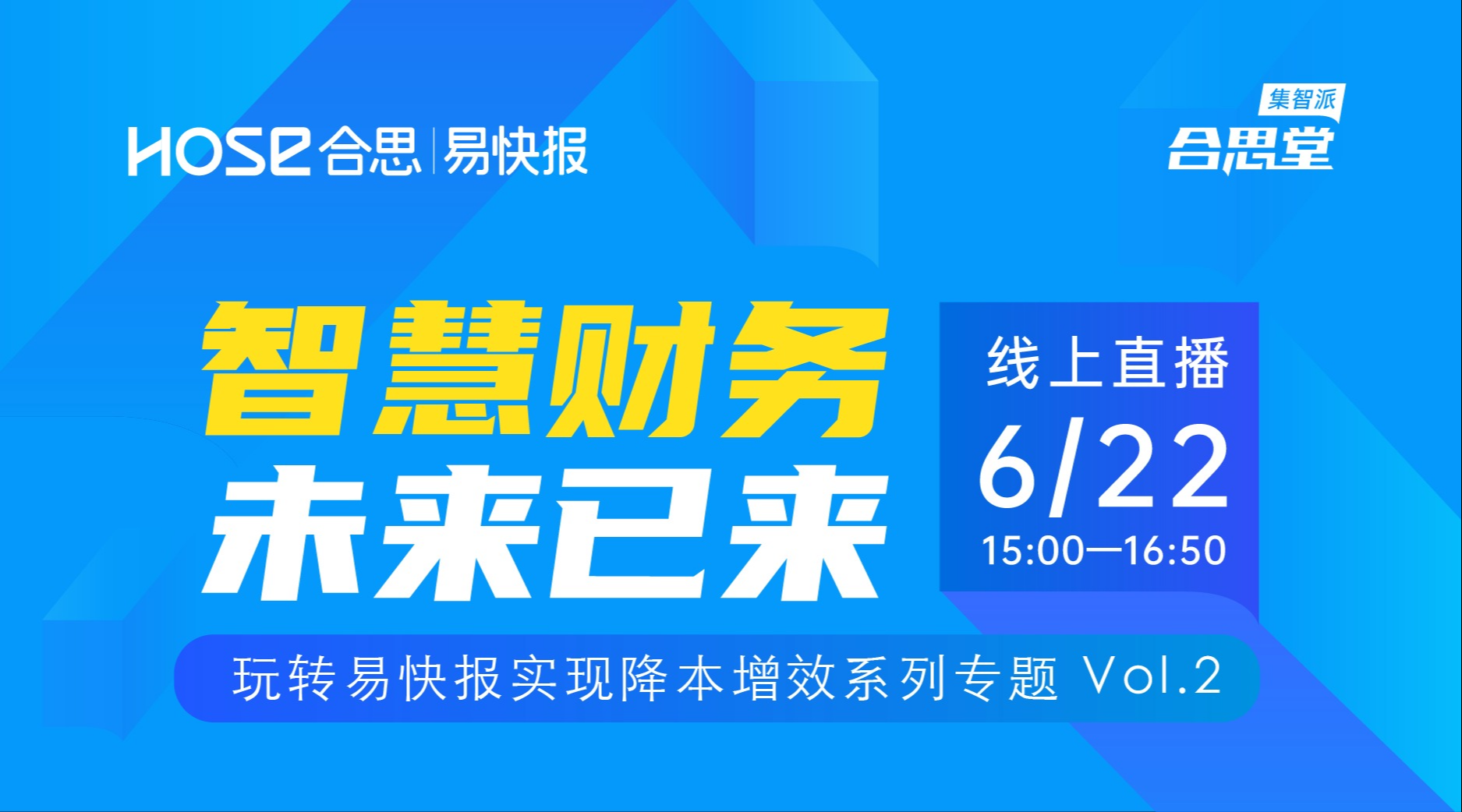 HOSE合思 | 易快报

集智派
合思堂

智慧财务
未来已来

线上直播
6/22
15:00—16:50

玩转易快报实现降本增效系列专题 Vol.2